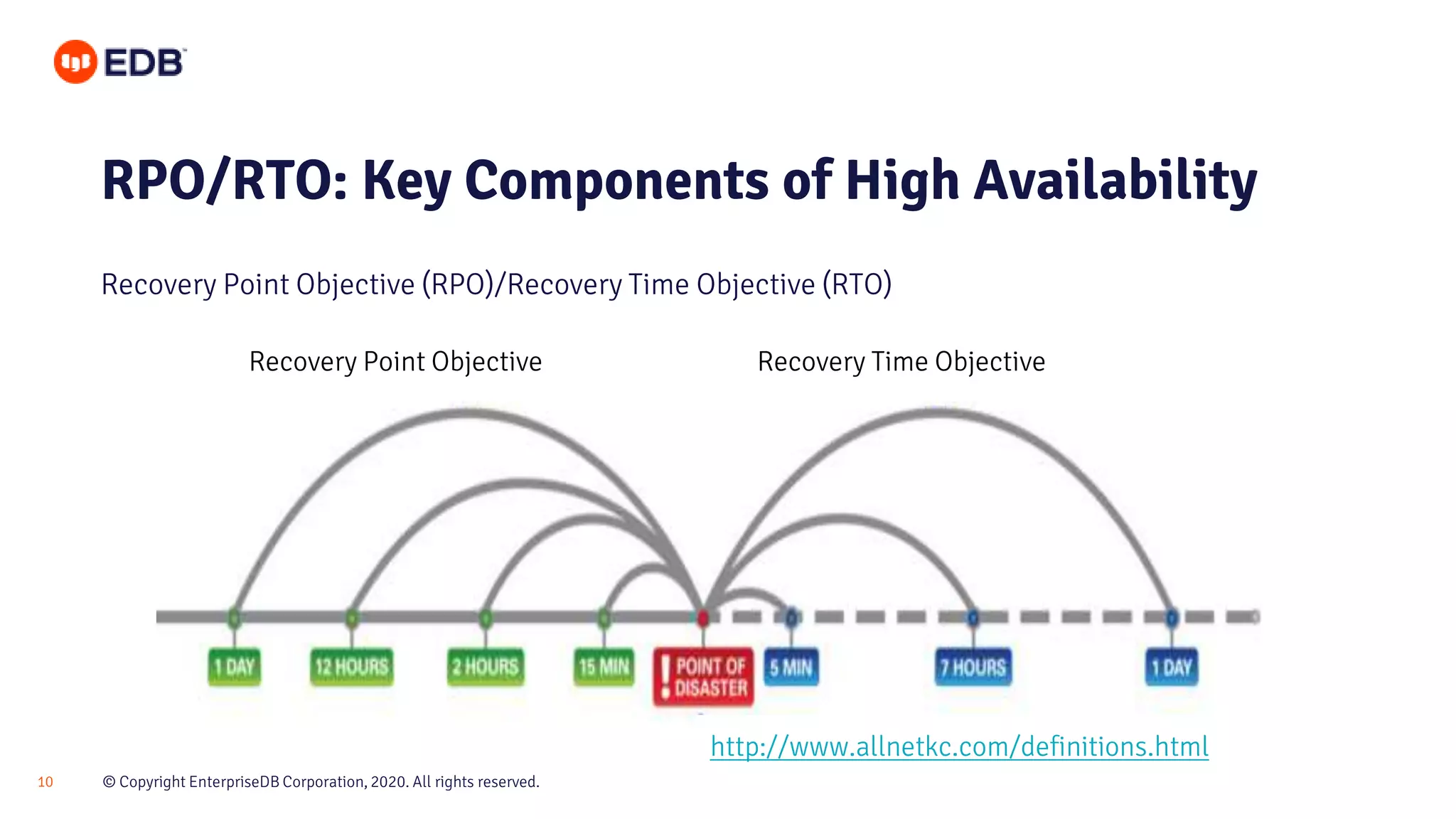 EDB

RPO/RTO: Key Components of High Availability

Recovery Point Objective (RPO)/Recovery Time Objective (RTO)

Recovery Point Objective

Recovery Time Objective

1 DAY
12 HOURS
2 HOURS
15 MIN
! POINT OF DISASTER
5 MIN
7 HOURS
1 DAY

http://www.allnetkc.com/definitions.html

10

© Copyright EnterpriseDB Corporation, 2020. All rights reserved.